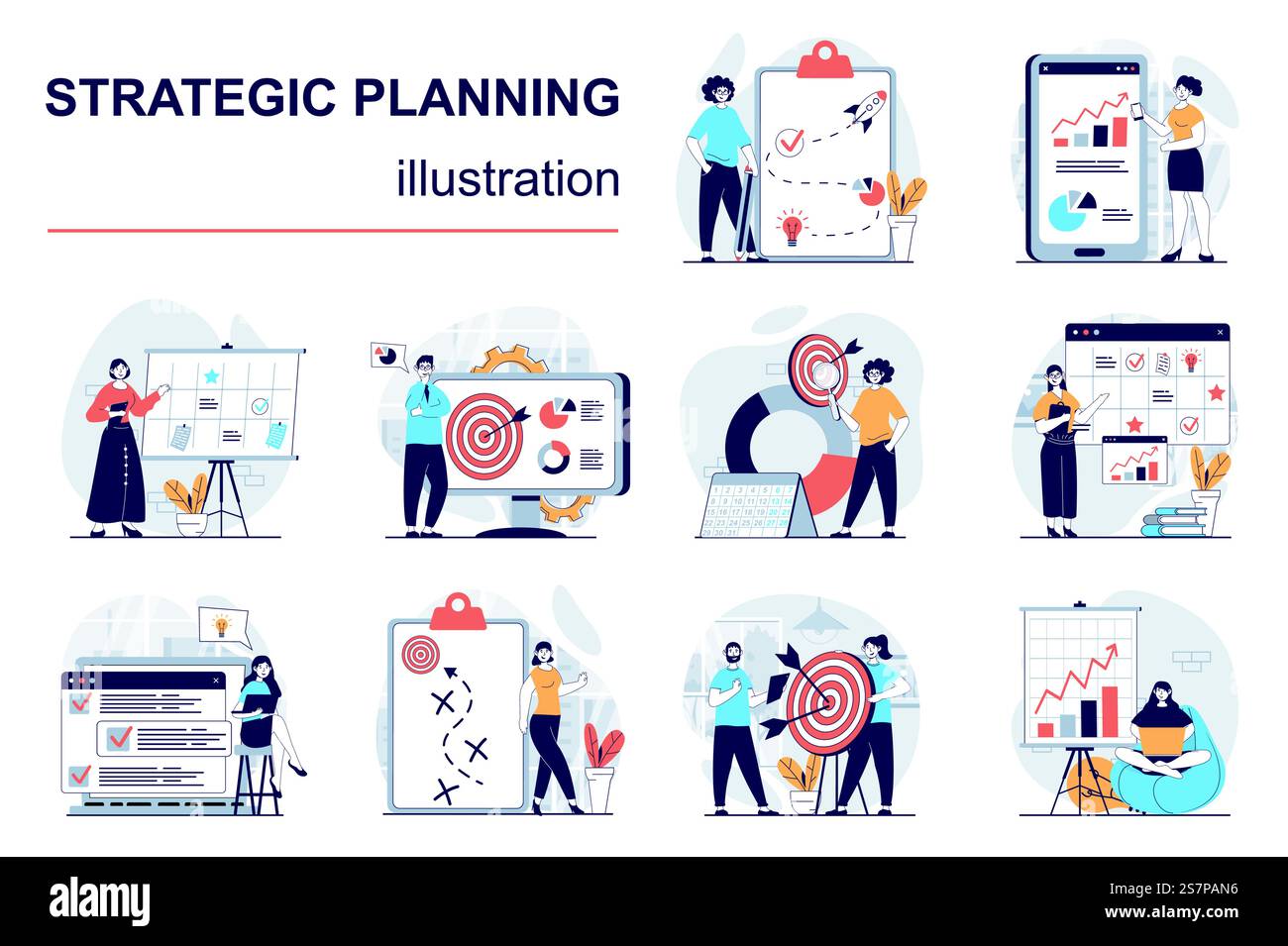 STRATEGIC PLANNING
illustration

alamy

Image ID: 2S7PAN6
www.alamy.com